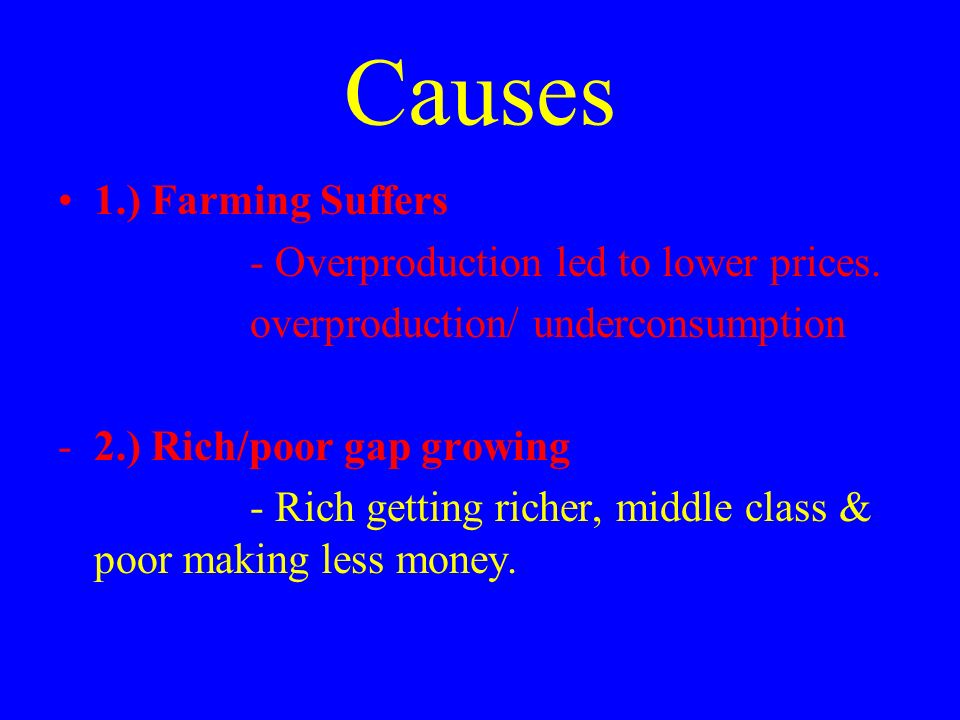 Causes

• 1.) Farming Suffers

- Overproduction led to lower prices.

overproduction/ underconsumption

- 2.) Rich/poor gap growing

- Rich getting richer, middle class & poor making less money.